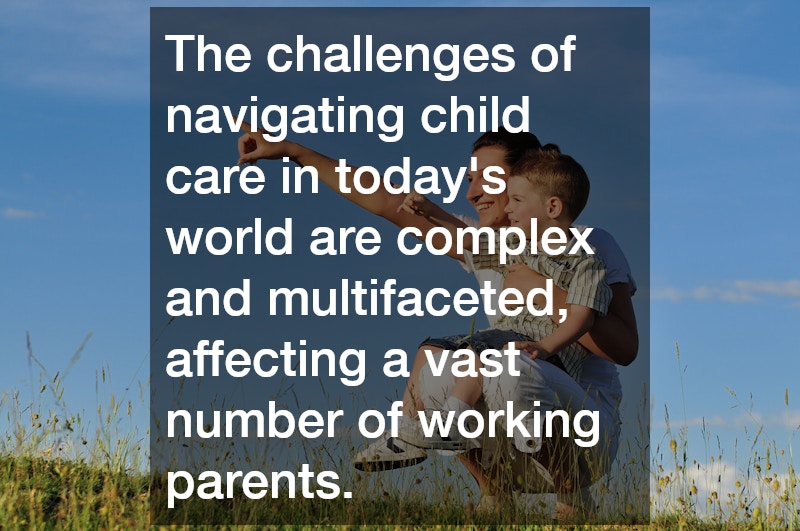 The challenges of navigating child care in today's world are complex and multifaceted, affecting a vast number of working parents.